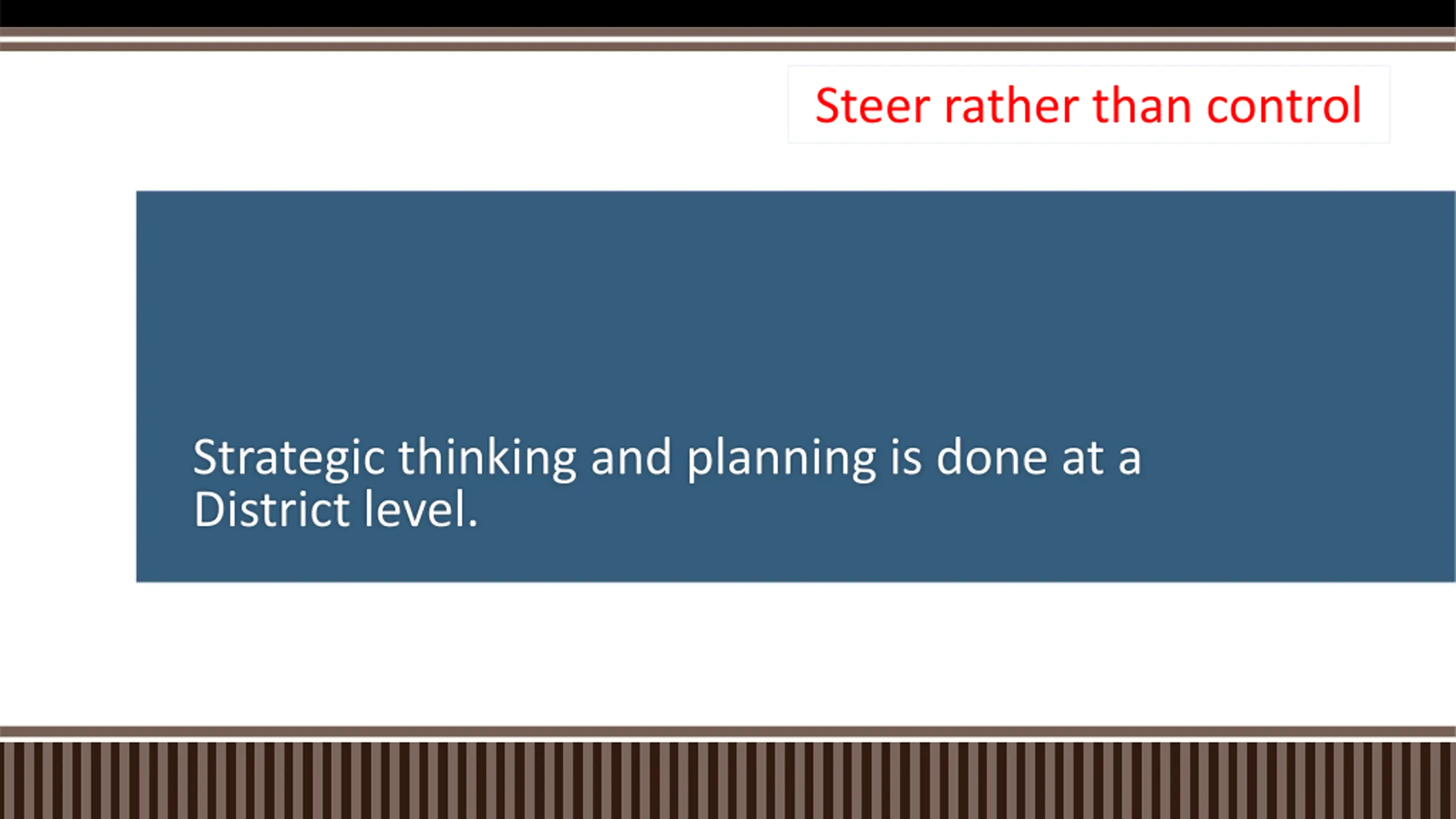 Steer rather than control

Strategic thinking and planning is done at a District level.